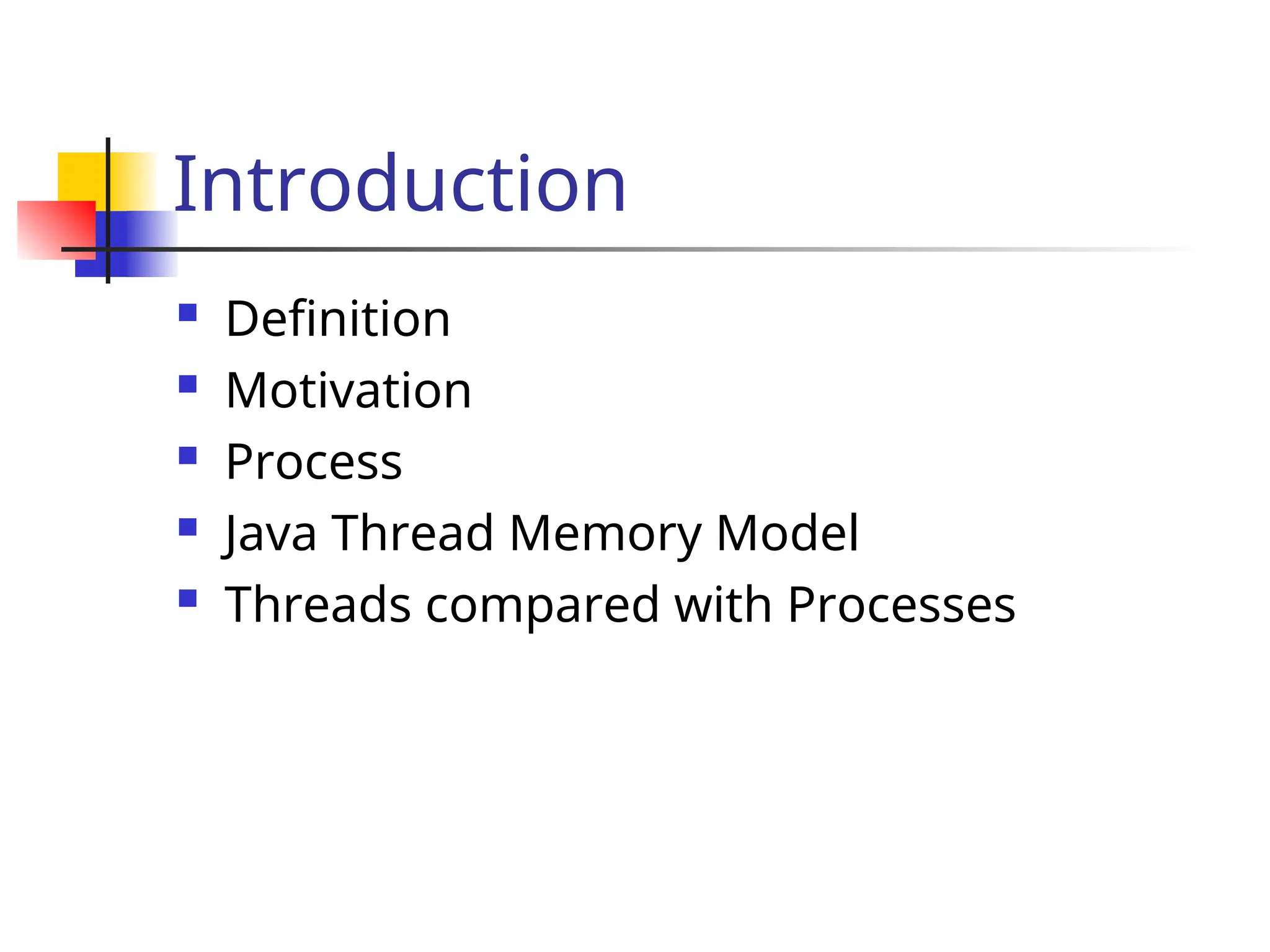 Introduction

- Definition
- Motivation
- Process
- Java Thread Memory Model
- Threads compared with Processes